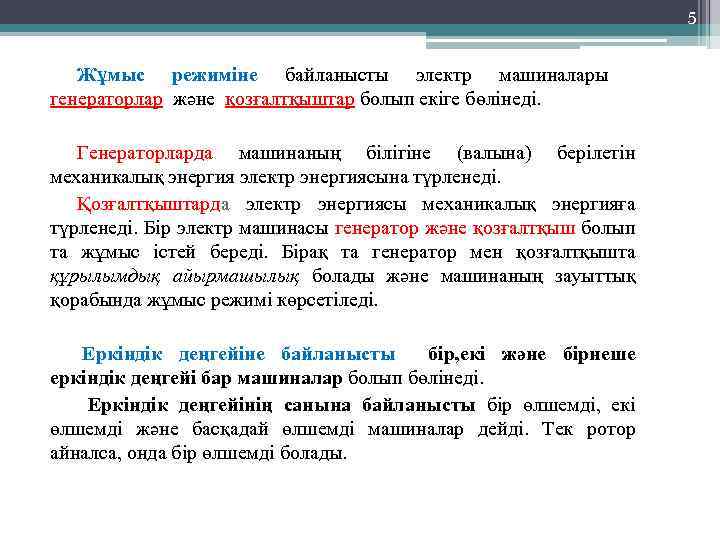 5

Жұмыс режиміне байланысты электр машиналары генераторлар және қозғалтқыштар болып екіге бөлінеді.

Генераторларда машинаның білігіне (валына) берілетін механикалық энергия электр энергиясына түрленеді.

Қозғалтқыштарда электр энергиясы механикалық энергияға түрленеді. Бір электр машинасы генератор және қозғалтқыш болып та жұмыс істей береді. Бірақ та генератор мен қозғалтқышта құрылымдық айырмашылық болады және машинаның зауыттық қорабында жұмыс режимі көрсетіледі.

Еркіндік деңгейіне байланысты бір,екі және бірнеше еркіндік деңгейі бар машиналар болып бөлінеді.

Еркіндік деңгейінің санына байланысты бір өлшемді, екі өлшемді және басқадай өлшемді машиналар дейді. Тек ротор айналса, онда бір өлшемді болады.